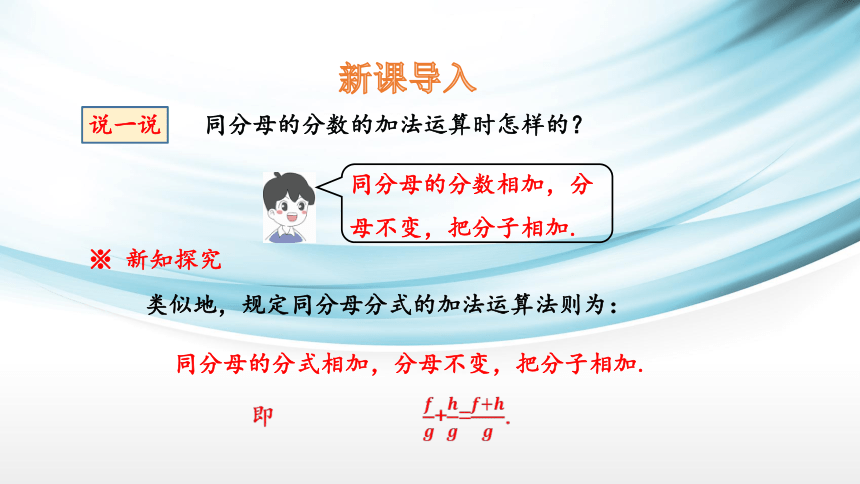 新课导入

说一说　同分母的分数的加法运算时怎样的？

同分母的分数相加，分母不变，把分子相加.

※ 新知探究

类似地，规定同分母分式的加法运算法则为：

同分母的分式相加，分母不变，把分子相加.

即　$\frac{f}{g}+\frac{h}{g}=\frac{f+h}{g}$.